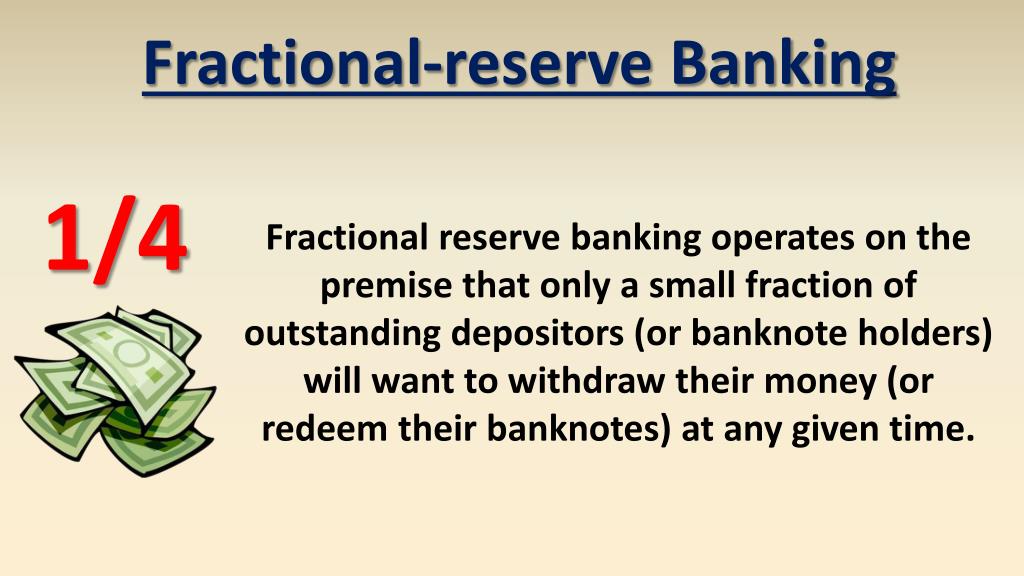 Fractional-reserve Banking

1/4

Fractional reserve banking operates on the premise that only a small fraction of outstanding depositors (or banknote holders) will want to withdraw their money (or redeem their banknotes) at any given time.